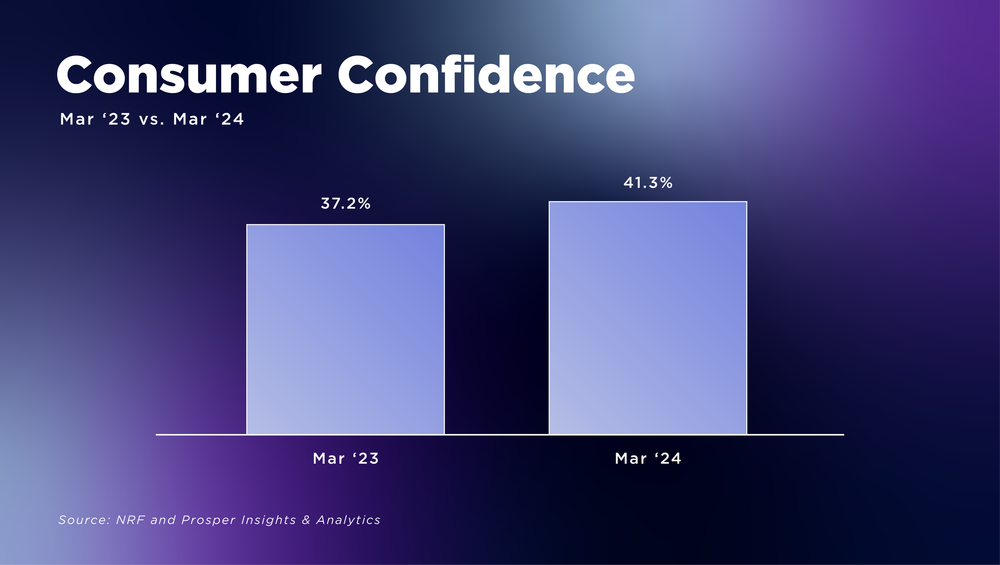 Consumer Confidence

Mar ‘23 vs. Mar ‘24

37.2%

41.3%

Mar ‘23

Mar ‘24

Source: NRF and Prosper Insights & Analytics